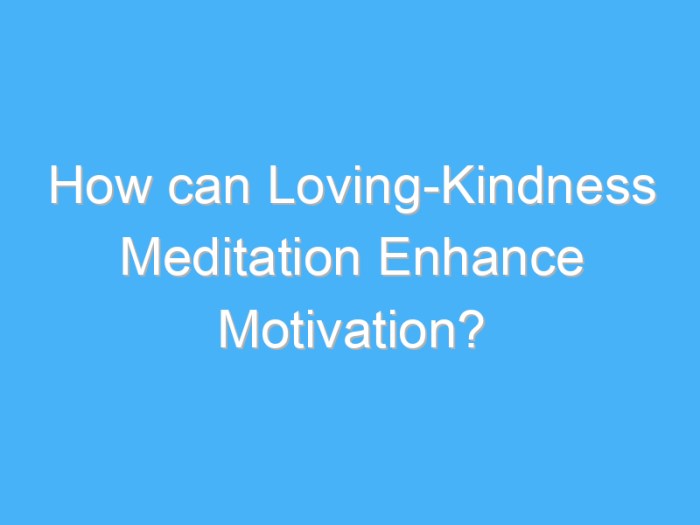 How can Loving-Kindness Meditation Enhance Motivation?